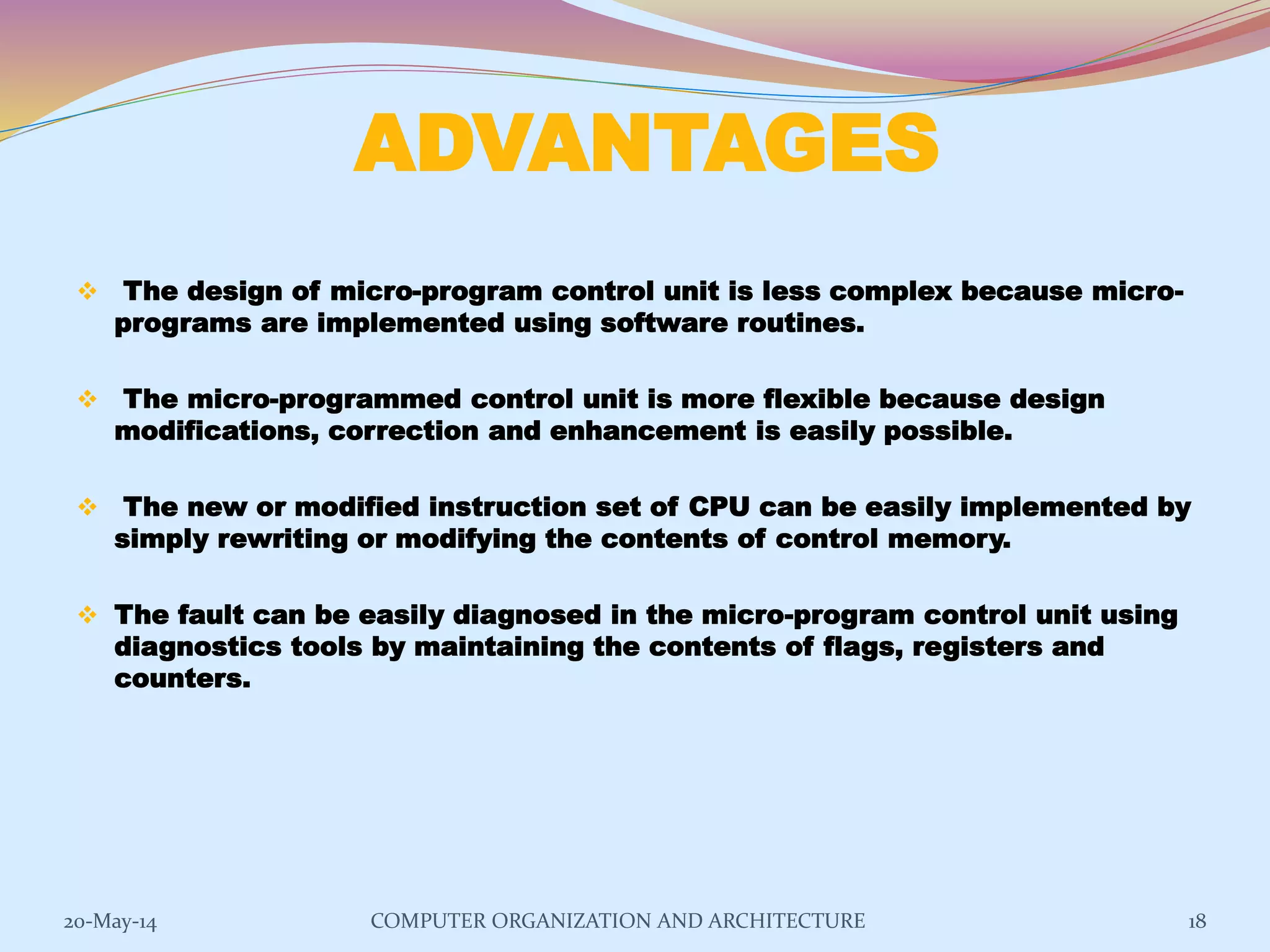 ADVANTAGES

❖ The design of micro-program control unit is less complex because micro-programs are implemented using software routines.

❖ The micro-programmed control unit is more flexible because design modifications, correction and enhancement is easily possible.

❖ The new or modified instruction set of CPU can be easily implemented by simply rewriting or modifying the contents of control memory.

❖ The fault can be easily diagnosed in the micro-program control unit using diagnostics tools by maintaining the contents of flags, registers and counters.

20-May-14 COMPUTER ORGANIZATION AND ARCHITECTURE 18